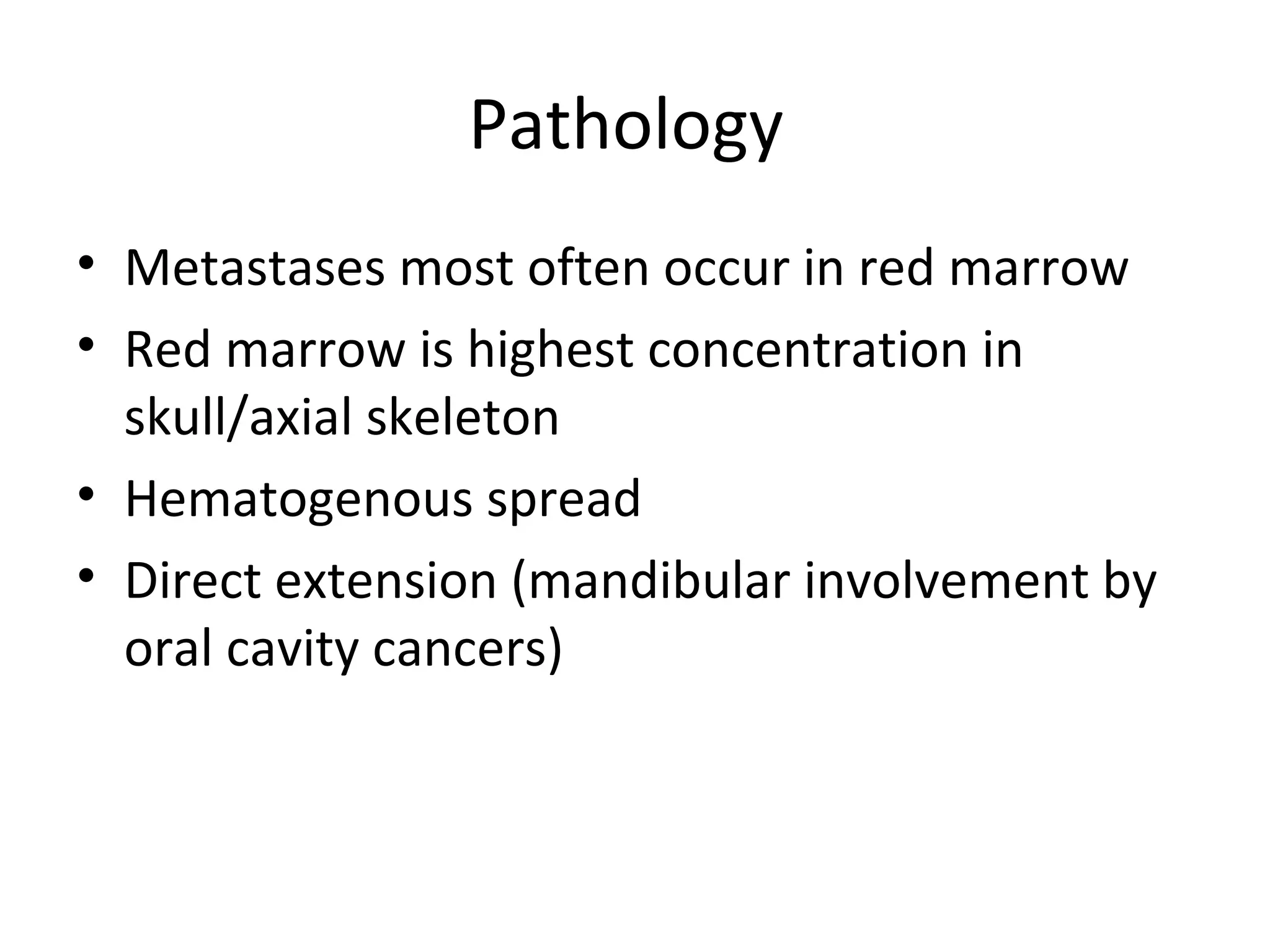 Pathology

• Metastases most often occur in red marrow
• Red marrow is highest concentration in skull/axial skeleton
• Hematogenous spread
• Direct extension (mandibular involvement by oral cavity cancers)